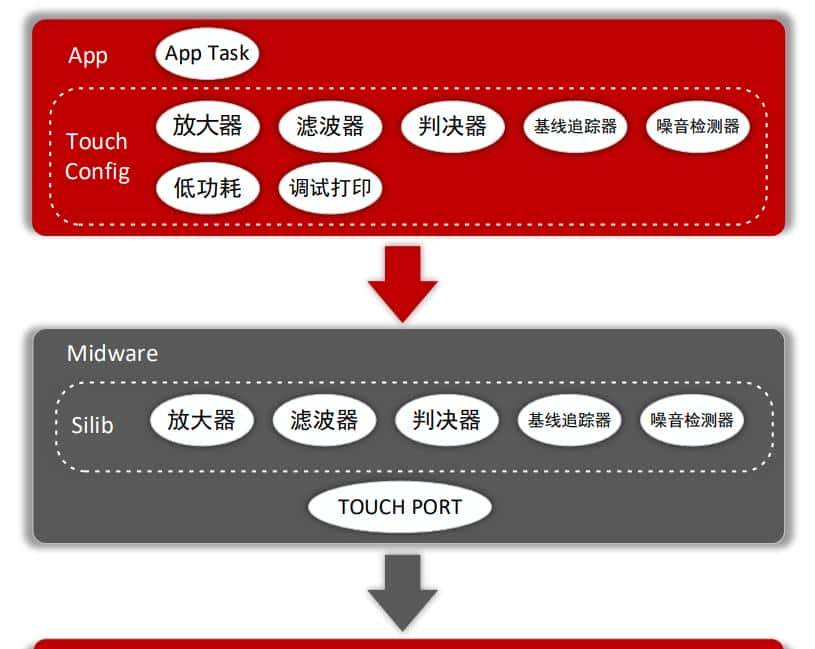 App

App Task

Touch Config

放大器

滤波器

判决器

基线追踪器

噪音检测器

低功耗

调试打印

Midware

Silib

放大器

滤波器

判决器

基线追踪器

噪音检测器

TOUCH PORT